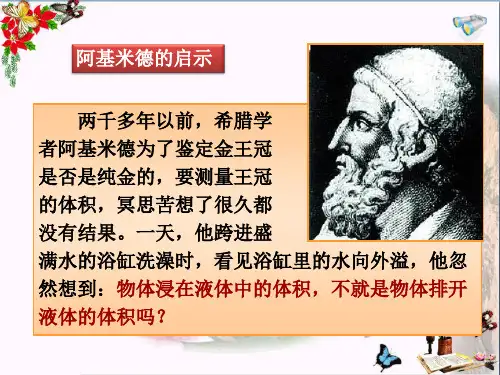 阿基米德的启示

两千多年以前，希腊学者阿基米德为了鉴定金王冠是否是纯金的，要测量王冠的体积，冥思苦想了很久都没有结果。一天，他跨进盛满水的浴缸洗澡时，看见浴缸里的水向外溢，他忽然想到：物体浸在液体中的体积，不就是物体排开液体的体积吗？